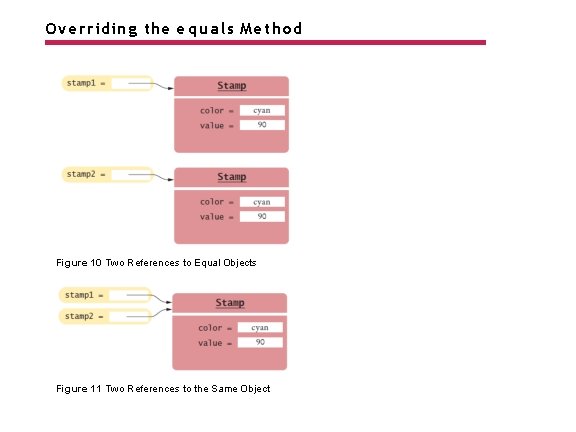 Overriding the equals Method

stamp1 =

Stamp

color = cyan
value = 90

stamp2 =

Stamp

color = cyan
value = 90

Figure 10 Two References to Equal Objects

stamp1 =
stamp2 =

Stamp

color = cyan
value = 90

Figure 11 Two References to the Same Object